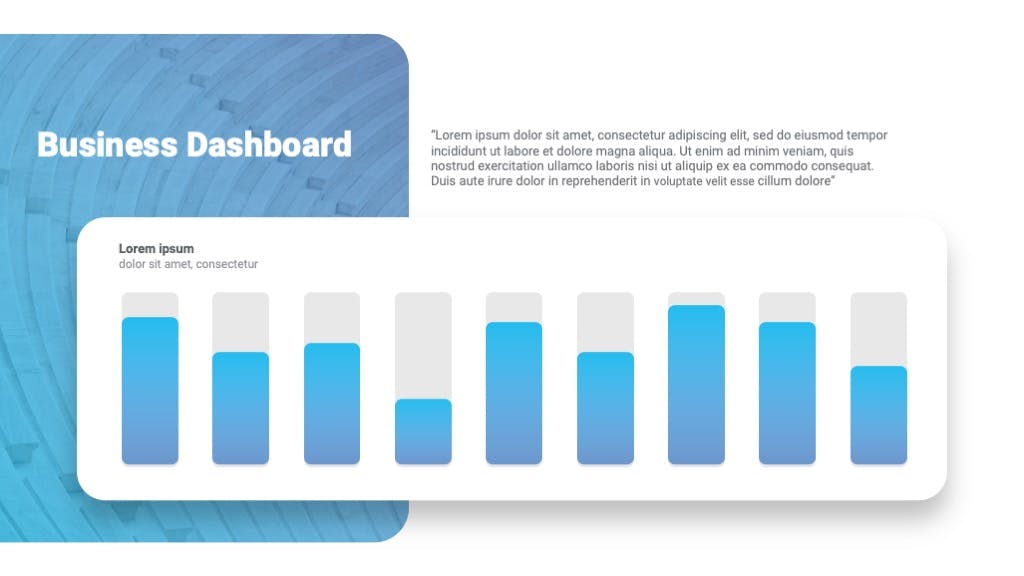 Business Dashboard

"Lorem ipsum dolor sit amet, consectetur adipiscing elit, sed do eiusmod tempor incididunt ut labore et dolore magna aliqua. Ut enim ad minim veniam, quis nostrud exercitation ullamco laboris nisi ut aliquip ex ea commodo consequat. Duis aute irure dolor in reprehenderit in voluptate velit esse cillum dolore"

Lorem ipsum
dolor sit amet, consectetur